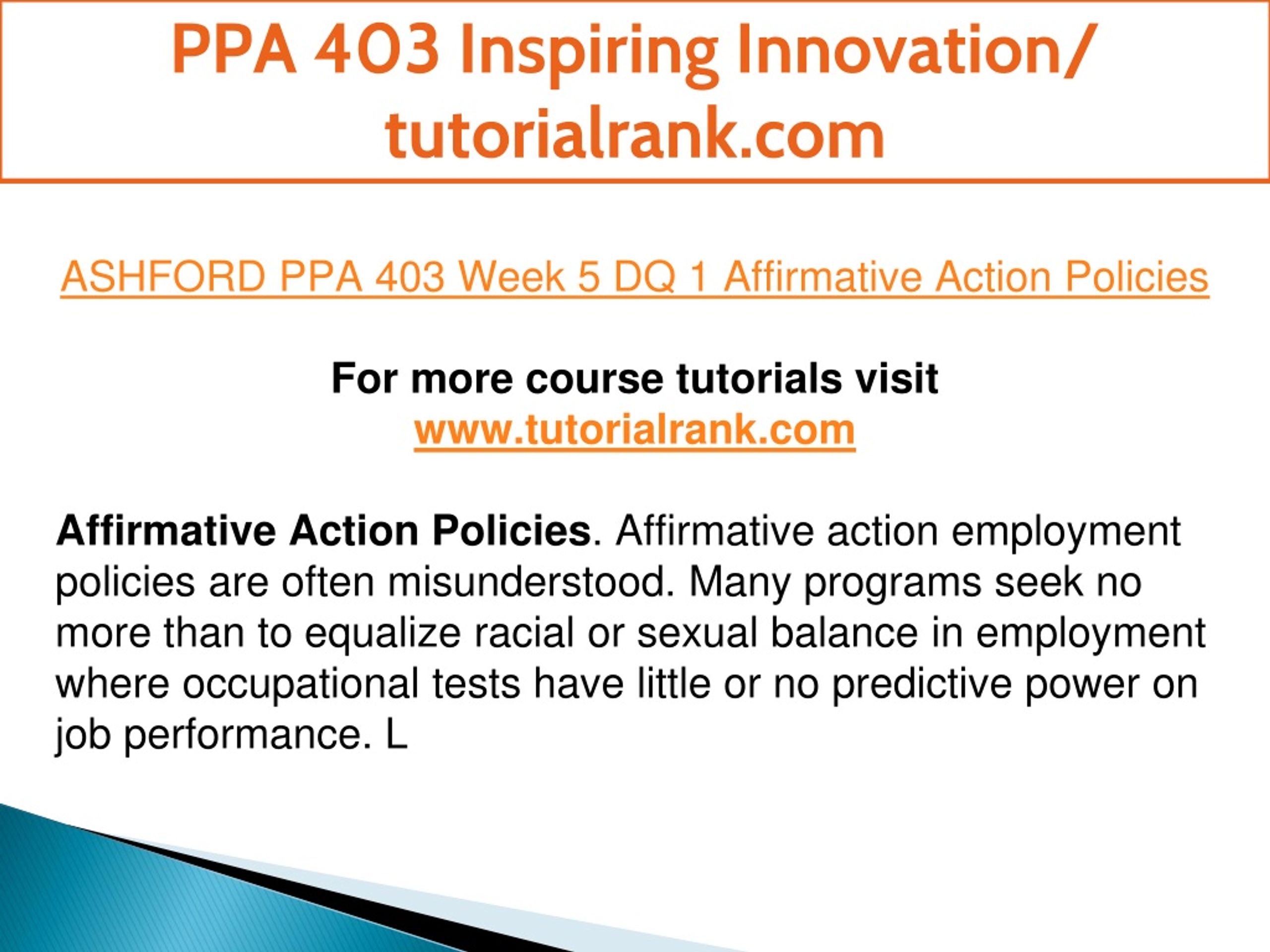 PPA 403 Inspiring Innovation/ tutorialrank.com

ASHFORD PPA 403 Week 5 DQ 1 Affirmative Action Policies

For more course tutorials visit
www.tutorialrank.com

Affirmative Action Policies. Affirmative action employment policies are often misunderstood. Many programs seek no more than to equalize racial or sexual balance in employment where occupational tests have little or no predictive power on job performance. L